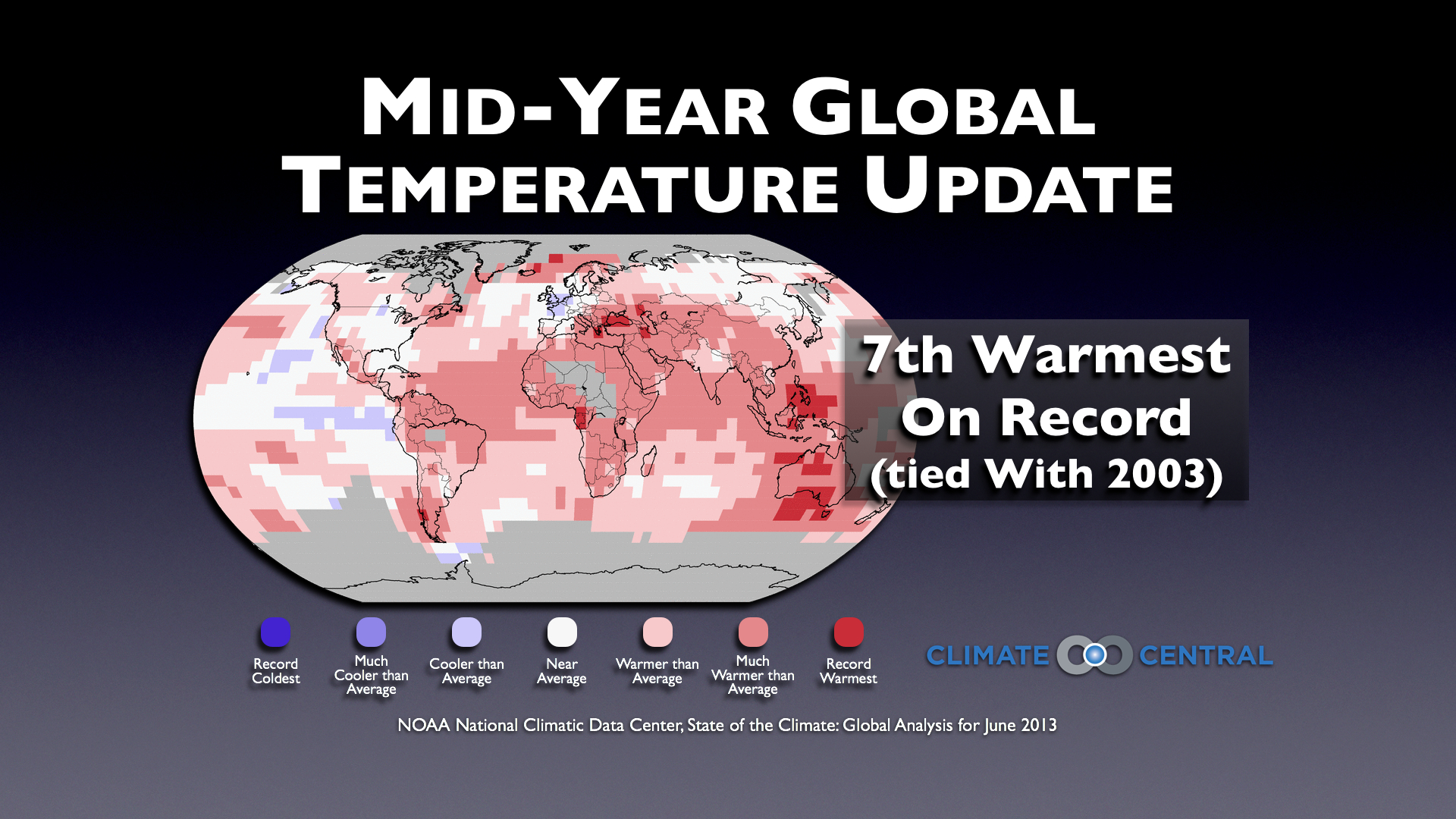 MID-YEAR GLOBAL TEMPERATURE UPDATE

7th Warmest On Record (tied With 2003)

Record Coldest

Much Cooler than Average

Cooler than Average

Near Average

Warmer than Average

Much Warmer than Average

Record Warmest

CLIMATE CENTRAL

NOAA National Climatic Data Center, State of the Climate: Global Analysis for June 2013